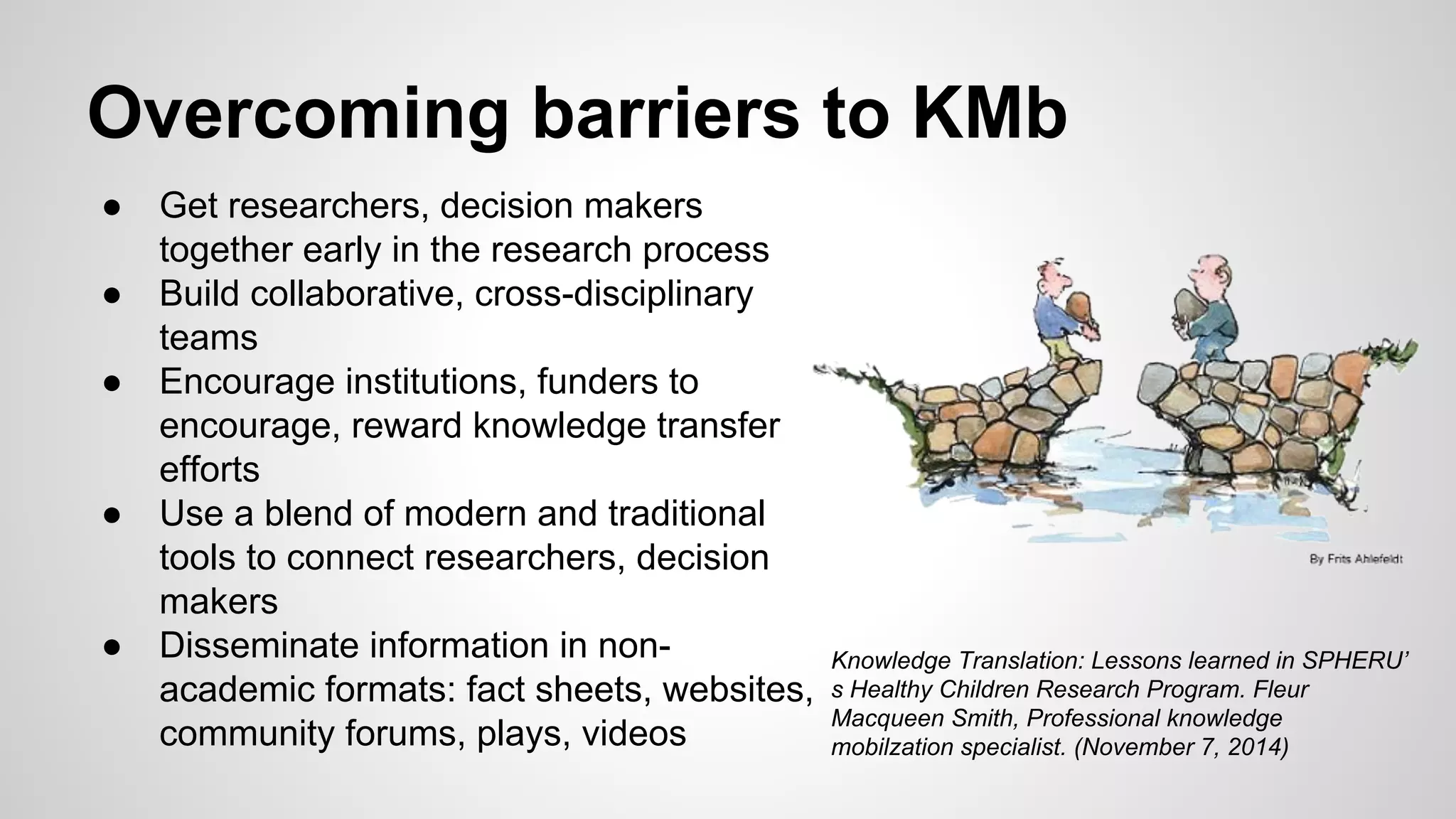 Overcoming barriers to KMb

● Get researchers, decision makers together early in the research process
● Build collaborative, cross-disciplinary teams
● Encourage institutions, funders to encourage, reward knowledge transfer efforts
● Use a blend of modern and traditional tools to connect researchers, decision makers
● Disseminate information in non-academic formats: fact sheets, websites, community forums, plays, videos

By Frits Ahlefeldt

Knowledge Translation: Lessons learned in SPHERU's Healthy Children Research Program. Fleur Macqueen Smith, Professional knowledge mobilzation specialist. (November 7, 2014)